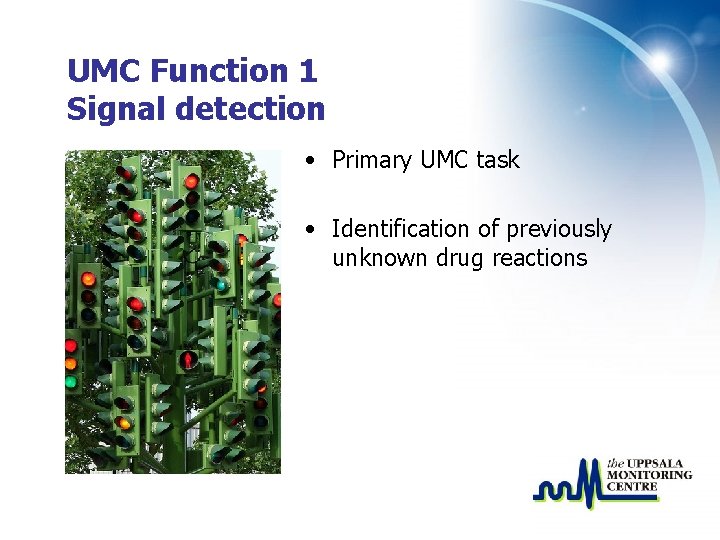 UMC Function 1
Signal detection

• Primary UMC task

• Identification of previously unknown drug reactions

the UPPSALA MONITORING CENTRE